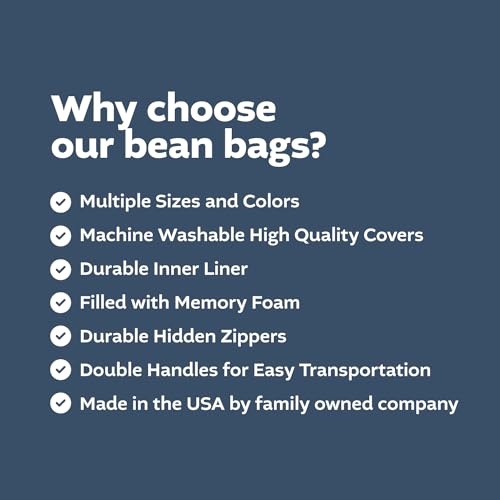 Why choose our bean bags?

Multiple Sizes and Colors
Machine Washable High Quality Covers
Durable Inner Liner
Filled with Memory Foam
Durable Hidden Zippers
Double Handles for Easy Transportation
Made in the USA by family owned company